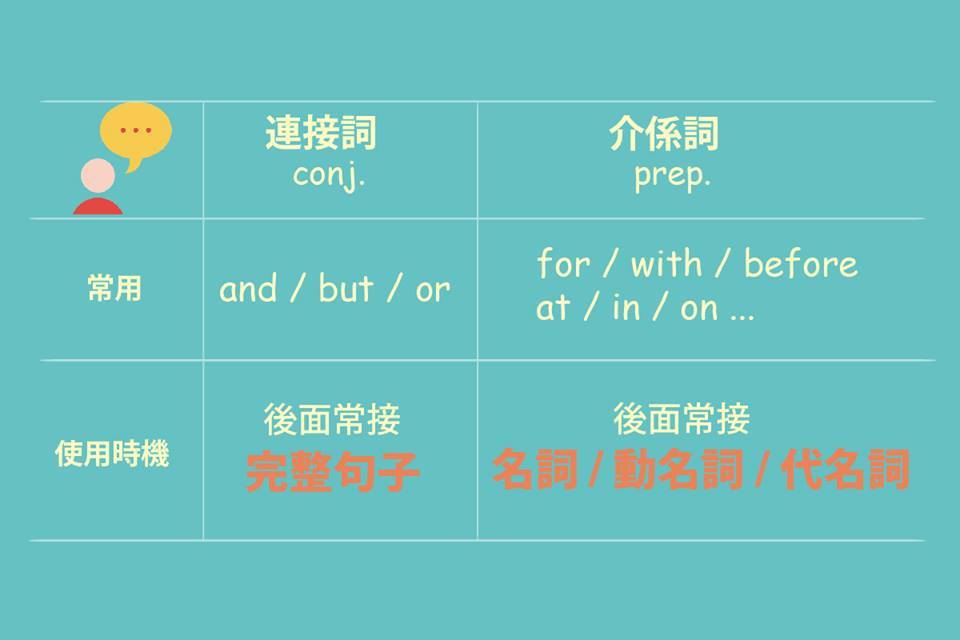 | ... | 連接詞 conj. | 介係詞 prep. |
|---|---|---|
| 常用 | and / but / or | for / with / before at / in / on ... |
| 使用時機 | 後面常接 完整句子 | 後面常接 名詞 / 動名詞 / 代名詞 |